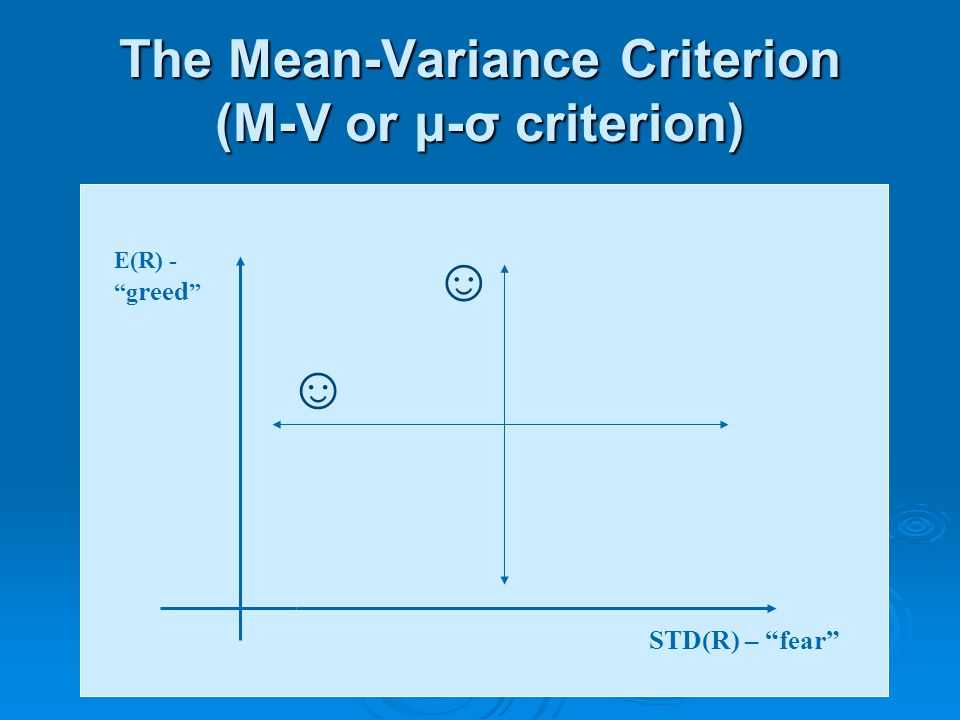 The Mean-Variance Criterion (M-V or μ-σ criterion)

E(R) - “greed”

☺

☺

STD(R) – “fear”